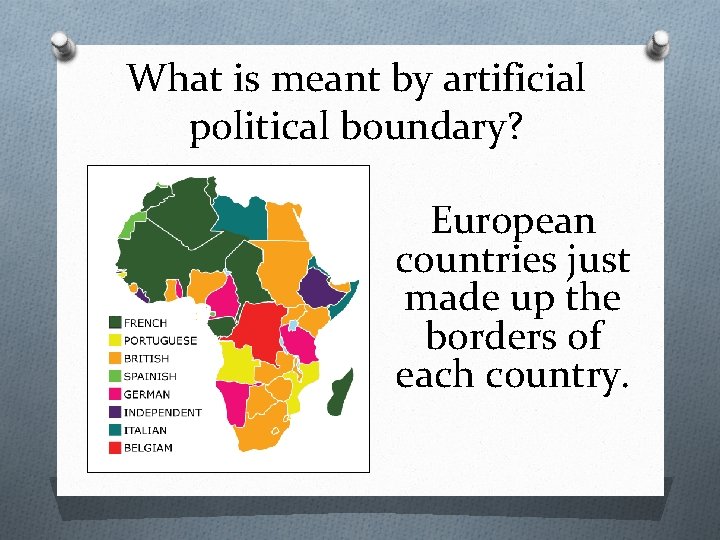 What is meant by artificial political boundary?

FRENCH
PORTUGUESE
BRITISH
SPAINISH
GERMAN
INDEPENDENT
ITALIAN
BELGIAM

European countries just made up the borders of each country.